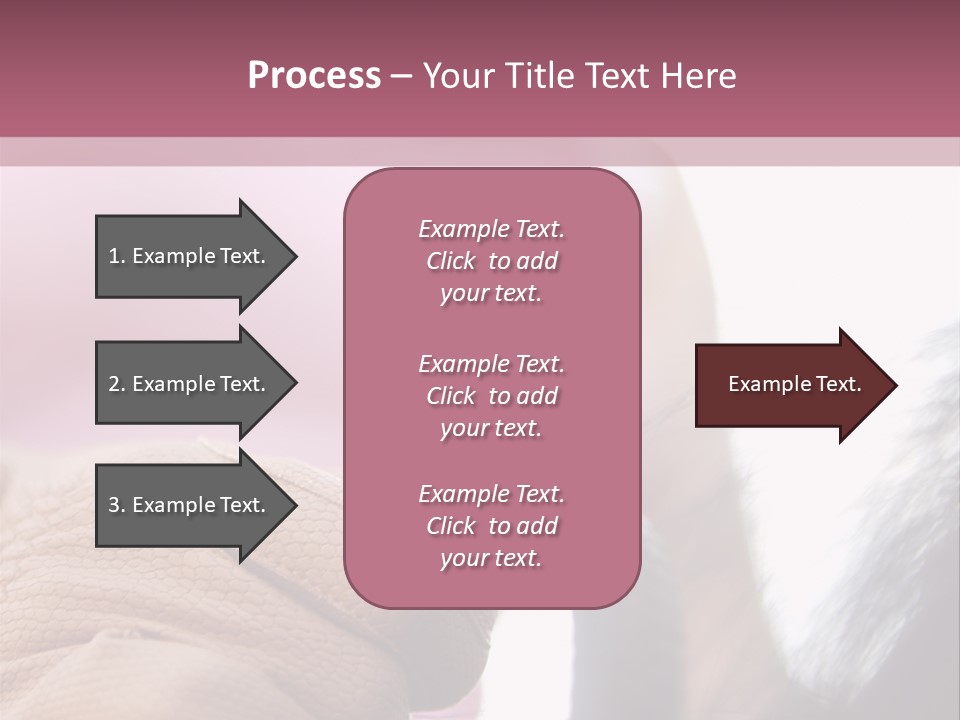 Process – Your Title Text Here

1. Example Text.

2. Example Text.

3. Example Text.

Example Text. Click to add your text.

Example Text. Click to add your text.

Example Text. Click to add your text.

Example Text.